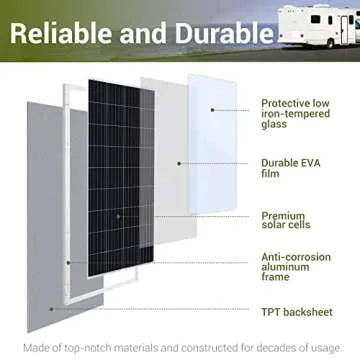 Reliable and Durable

Protective low iron-tempered glass

Durable EVA film

Premium solar cells

Anti-corrosion aluminum frame

TPT backsheet

Made of top-notch materials and constructed for decades of usage.